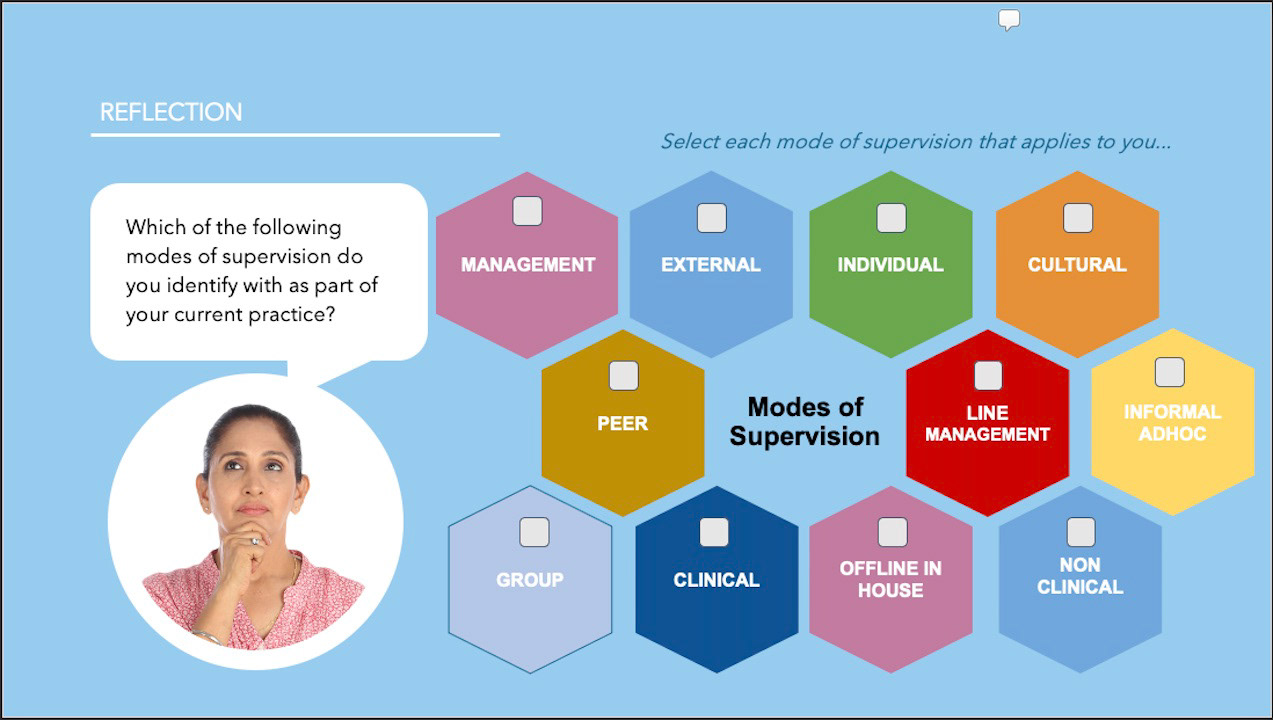 REFLECTION

Select each mode of supervision that applies to you...

Which of the following modes of supervision do you identify with as part of your current practice?

MANAGEMENT

EXTERNAL

INDIVIDUAL

CULTURAL

PEER

Modes of Supervision

LINE MANAGEMENT

INFORMAL ADHOC

GROUP

CLINICAL

OFFLINE IN HOUSE

NON CLINICAL